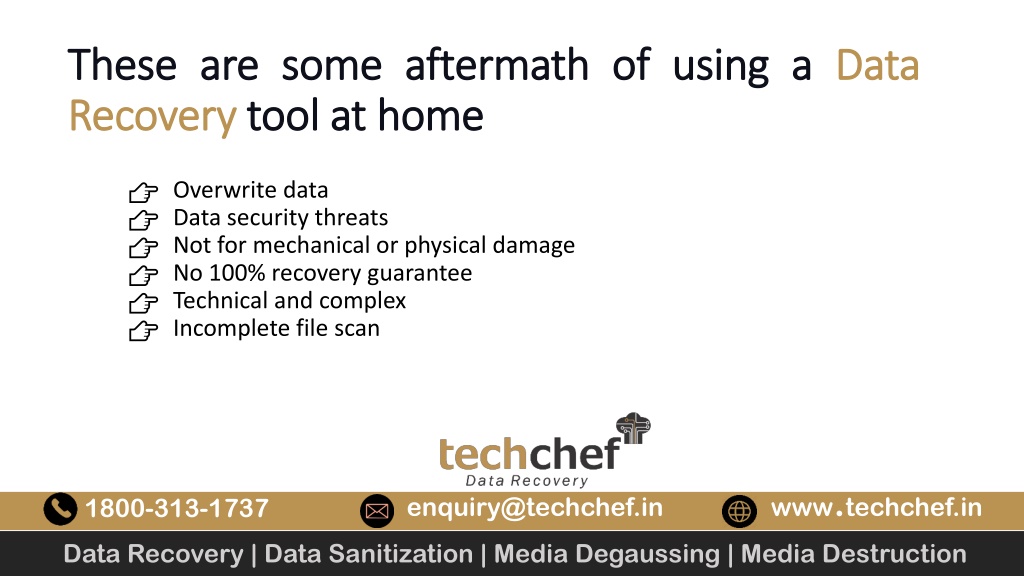 These are some aftermath of using a Data Recovery tool at home

Overwrite data
Data security threats
Not for mechanical or physical damage
No 100% recovery guarantee
Technical and complex
Incomplete file scan

techchef
Data Recovery

1800-313-1737
enquiry@techchef.in
www.techchef.in

Data Recovery | Data Sanitization | Media Degaussing | Media Destruction